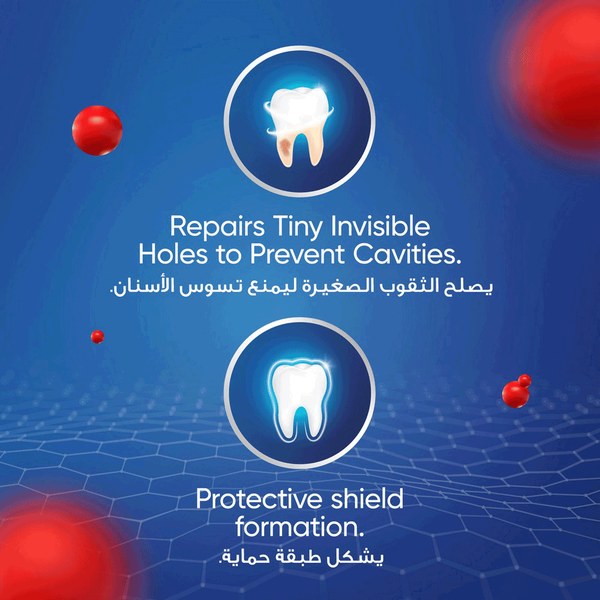 Repairs Tiny Invisible Holes to Prevent Cavities.
يصلح الثقوب الصغيرة ليمنع تسوس الأسنان.

Protective shield formation.
يشكل طبقة حماية.